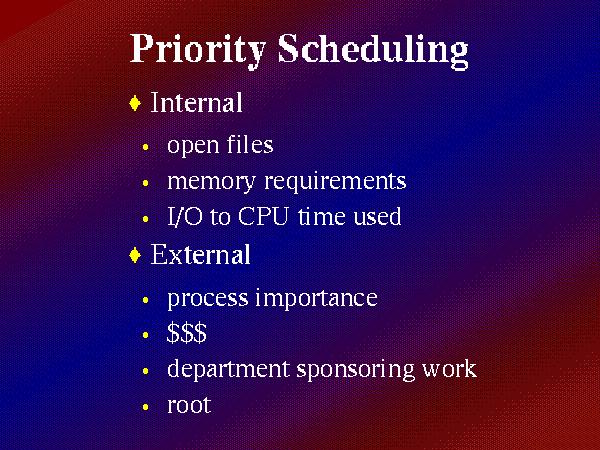 Priority Scheduling

♦ Internal

• open files
• memory requirements
• I/O to CPU time used

♦ External

• process importance
• \$\$\$
• department sponsoring work
• root